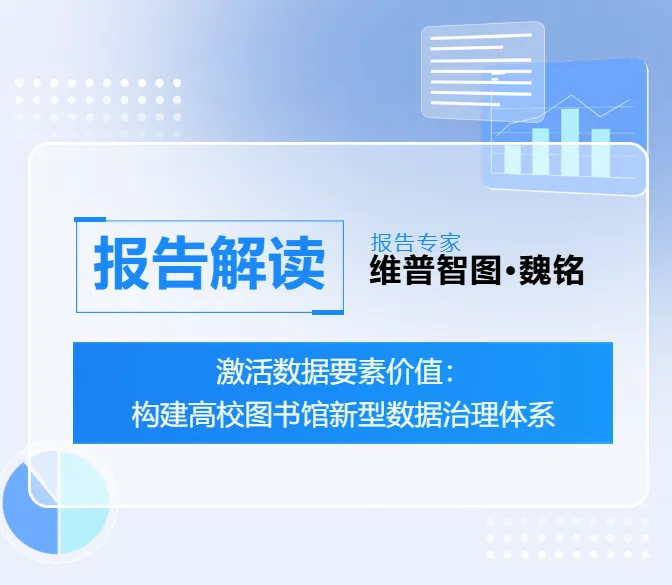 报告解读

报告专家
维普智图·魏铭

激活数据要素价值：
构建高校图书馆新型数据治理体系